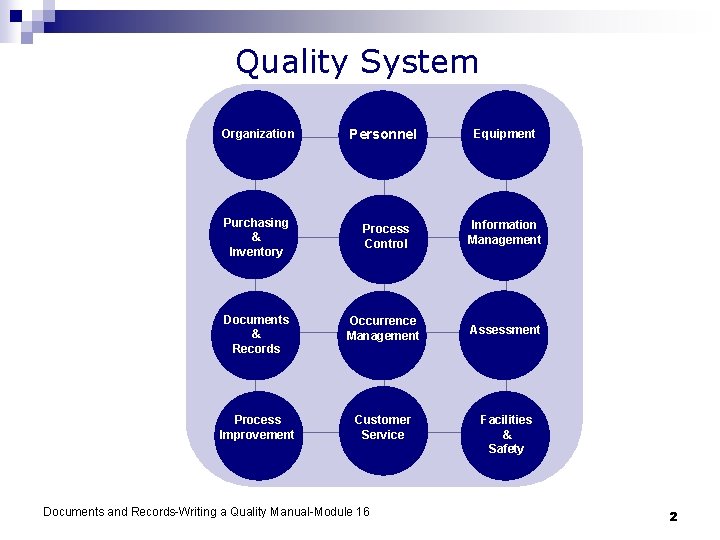 Quality System

Organization

Personnel

Equipment

Purchasing & Inventory

Process Control

Information Management

Documents & Records

Occurrence Management

Assessment

Process Improvement

Customer Service

Facilities & Safety

Documents and Records-Writing a Quality Manual-Module 16

2